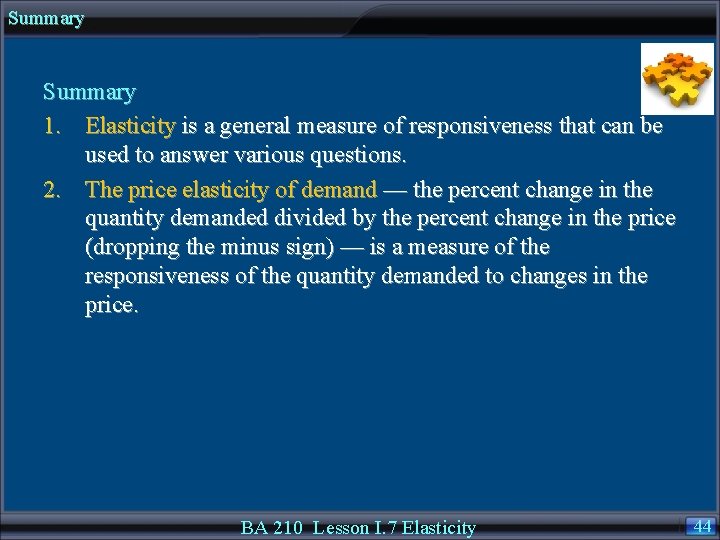 Summary

Summary

1. Elasticity is a general measure of responsiveness that can be used to answer various questions.

2. The price elasticity of demand — the percent change in the quantity demanded divided by the percent change in the price (dropping the minus sign) — is a measure of the responsiveness of the quantity demanded to changes in the price.

BA 210 Lesson I.7 Elasticity

44